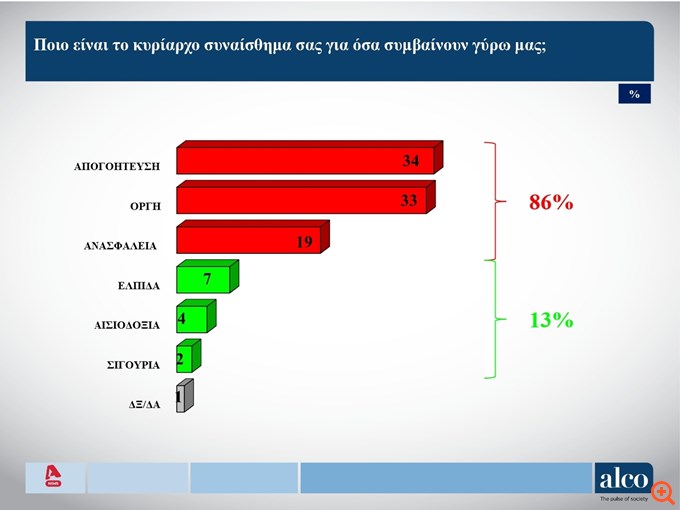 Ποιο είναι το κυρίαρχο συναίσθημα σας για όσα συμβαίνουν γύρω μας;

%

ΑΠΟΓΟΗΤΕΥΣΗ 34
ΟΡΓΗ 33
ΑΝΑΣΦΑΛΕΙΑ 19
ΕΛΠΙΔΑ 7
ΑΙΣΙΟΔΟΞΙΑ 4
ΣΙΓΟΥΡΙΑ 2
ΔΞ/ΔΑ 1

86%

13%

NEWS

alco
The pulse of society